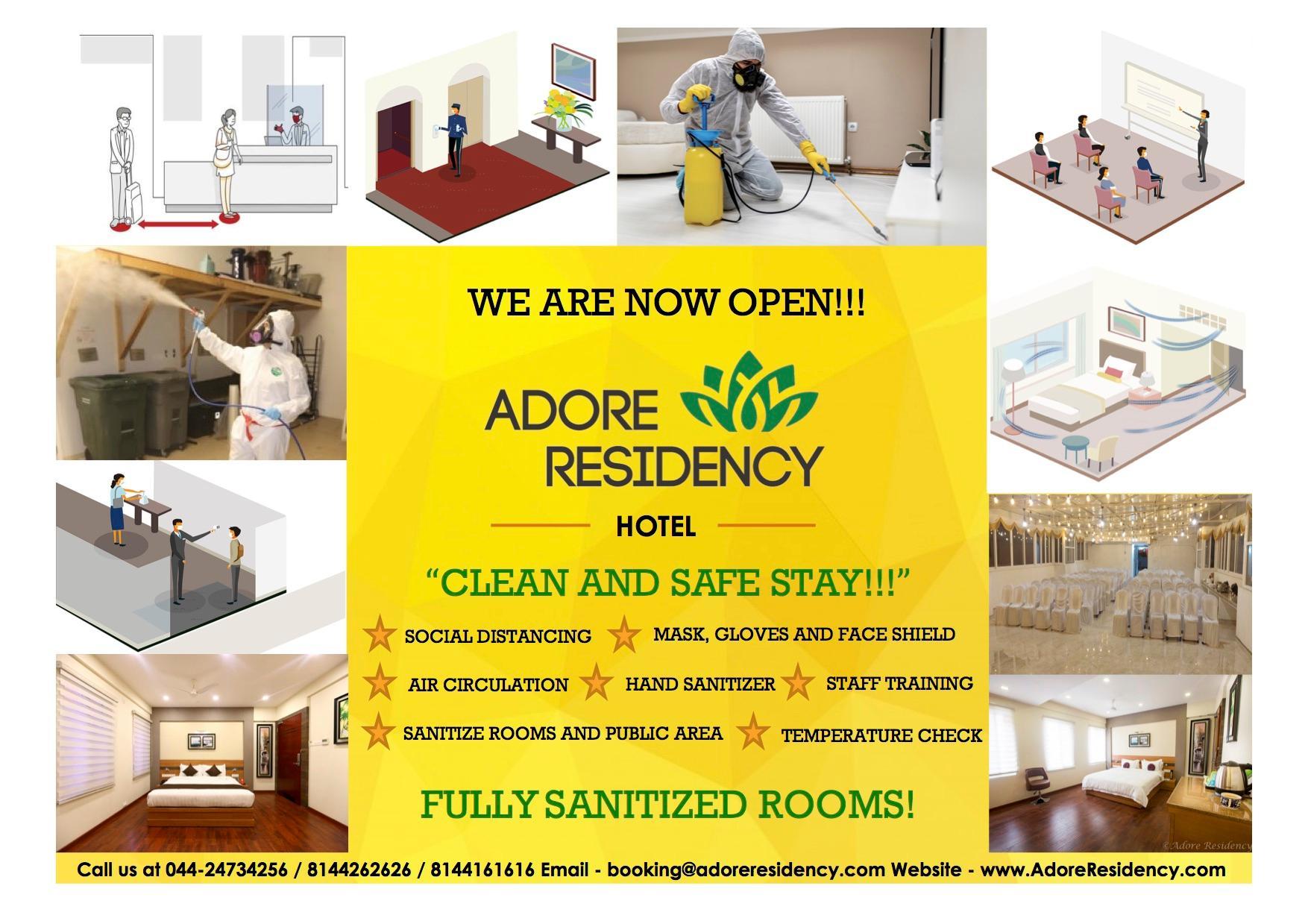 WE ARE NOW OPEN!!!

ADORE RESIDENCY

HOTEL

"CLEAN AND SAFE STAY!!!"

SOCIAL DISTANCING
MASK, GLOVES AND FACE SHIELD
AIR CIRCULATION
HAND SANITIZER
STAFF TRAINING
SANITIZE ROOMS AND PUBLIC AREA
TEMPERATURE CHECK

FULLY SANITIZED ROOMS!

©Adore Residency

Call us at 044-24734256 / 8144262626 / 8144161616 Email - booking@adoreresidency.com Website - www.AdoreResidency.com